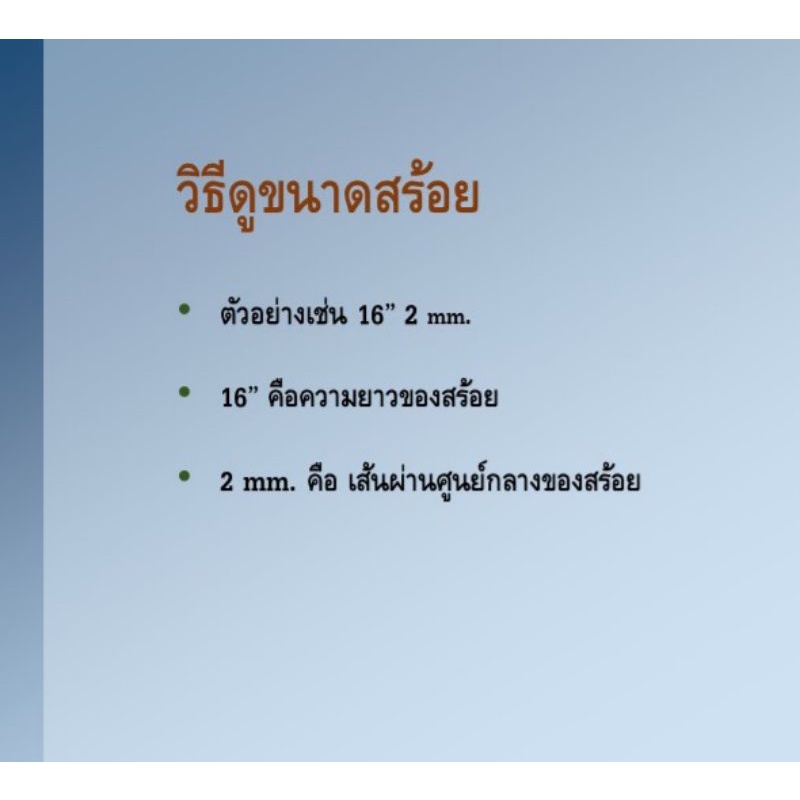 วิธีดูขนาดสร้อย

• ตัวอย่างเช่น 16" 2 mm.

• 16" คือความยาวของสร้อย

• 2 mm. คือ เส้นผ่านศูนย์กลางของสร้อย